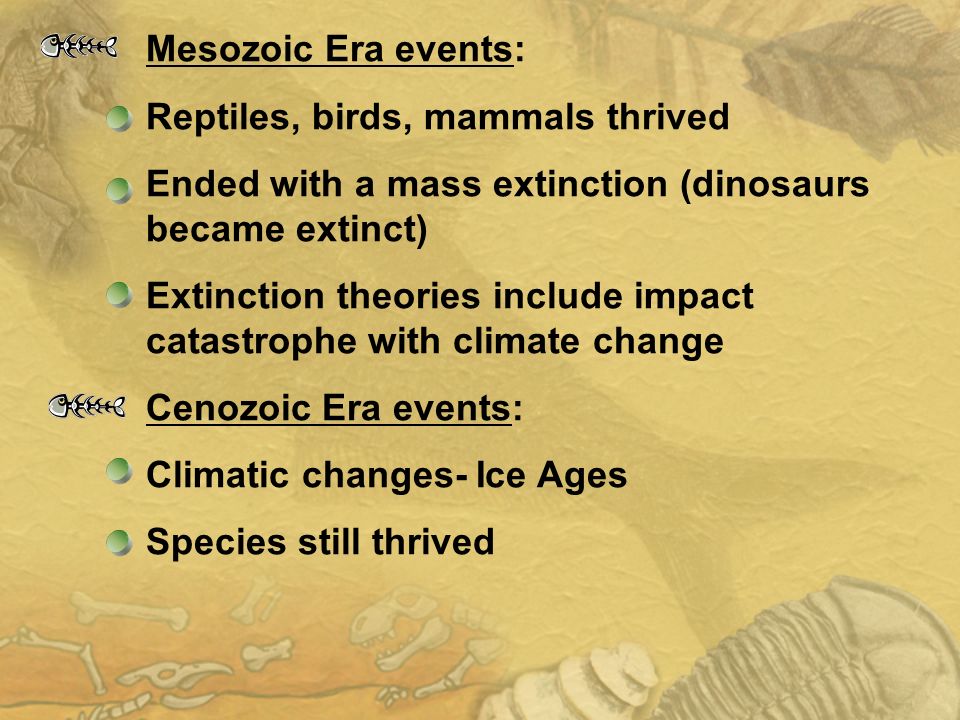 Mesozoic Era events:

Reptiles, birds, mammals thrived

Ended with a mass extinction (dinosaurs became extinct)

Extinction theories include impact catastrophe with climate change

Cenozoic Era events:

Climatic changes- Ice Ages

Species still thrived